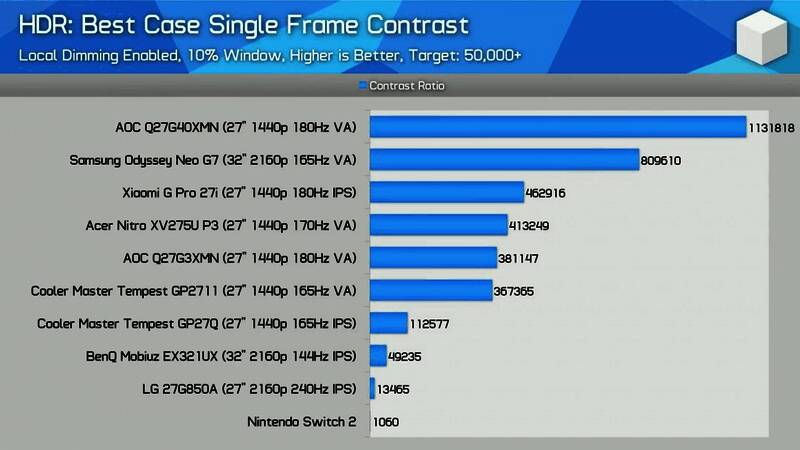 HDR: Best Case Single Frame Contrast
Local Dimming Enabled, 10% Window, Higher is Better, Target: 50,000+

Contrast Ratio

AOC Q27G40XMN (27" 1440p 180Hz VA) 1131818
Samsung Odyssey Neo G7 (32" 2160p 165Hz VA) 809610
Xiaomi G Pro 27i (27" 1440p 180Hz IPS) 462916
Acer Nitro XV275U P3 (27" 1440p 170Hz VA) 413249
AOC Q27G3XMN (27" 1440p 180Hz VA) 381147
Cooler Master Tempest GP2711 (27" 1440p 165Hz VA) 367365
Cooler Master Tempest GP27Q (27" 1440p 165Hz IPS) 112577
BenQ Mobiuz EX321UX (32" 2160p 144Hz IPS) 49235
LG 27G850A (27" 2160p 240Hz IPS) 13465
Nintendo Switch 2 1060